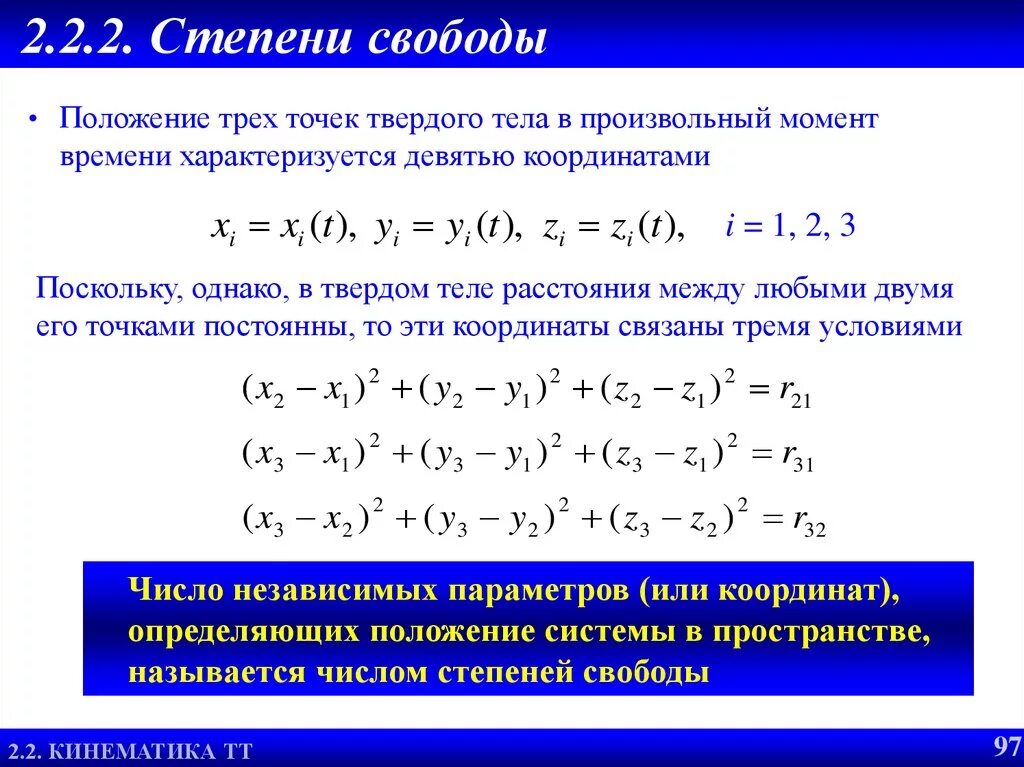 2.2.2. Степени свободы

• Положение трех точек твердого тела в произвольный момент времени характеризуется девятью координатами

$x_i = x_i(t),\ y_i = y_i(t),\ z_i = z_i(t),\quad i = 1, 2, 3$

Поскольку, однако, в твердом теле расстояния между любыми двумя его точками постоянны, то эти координаты связаны тремя условиями

$(x_2 - x_1)^2 + (y_2 - y_1)^2 + (z_2 - z_1)^2 = r_{21}$

$(x_3 - x_1)^2 + (y_3 - y_1)^2 + (z_3 - z_1)^2 = r_{31}$

$(x_3 - x_2)^2 + (y_3 - y_2)^2 + (z_3 - z_2)^2 = r_{32}$

Число независимых параметров (или координат), определяющих положение системы в пространстве, называется числом степеней свободы

2.2. КИНЕМАТИКА ТТ

97